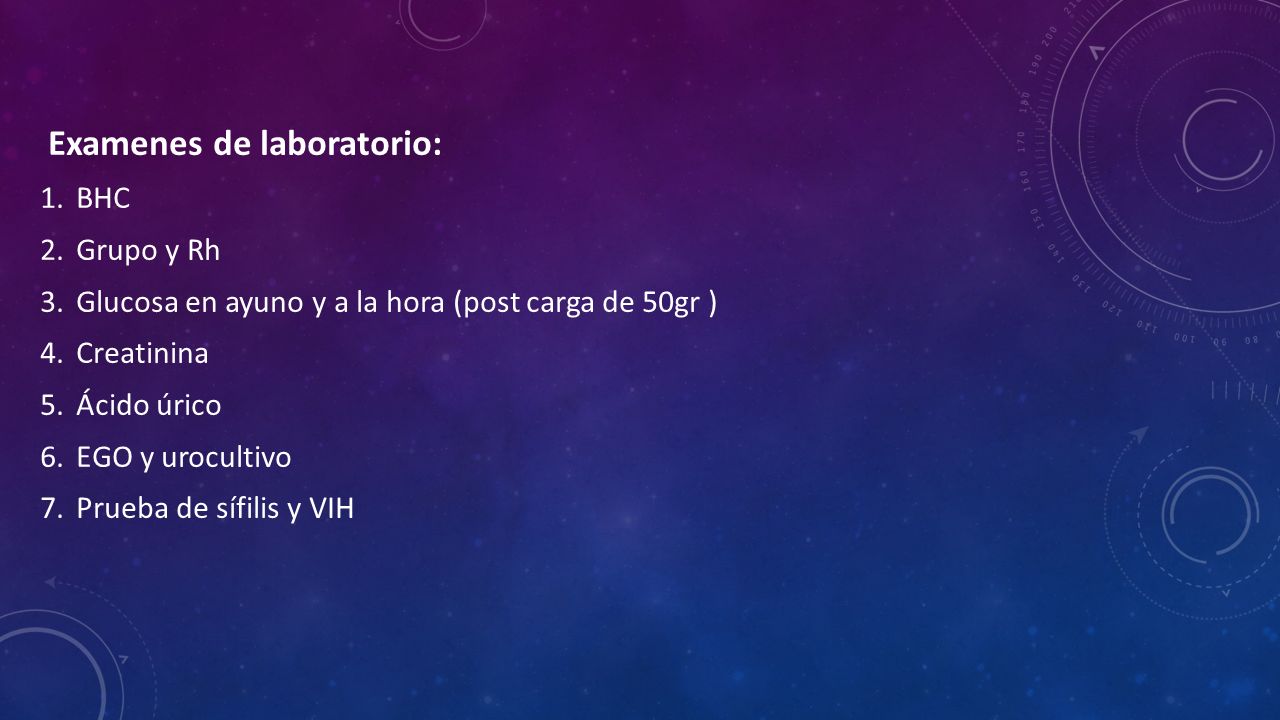 Examenes de laboratorio:

1. BHC
2. Grupo y Rh
3. Glucosa en ayuno y a la hora (post carga de 50gr )
4. Creatinina
5. Ácido úrico
6. EGO y urocultivo
7. Prueba de sífilis y VIH